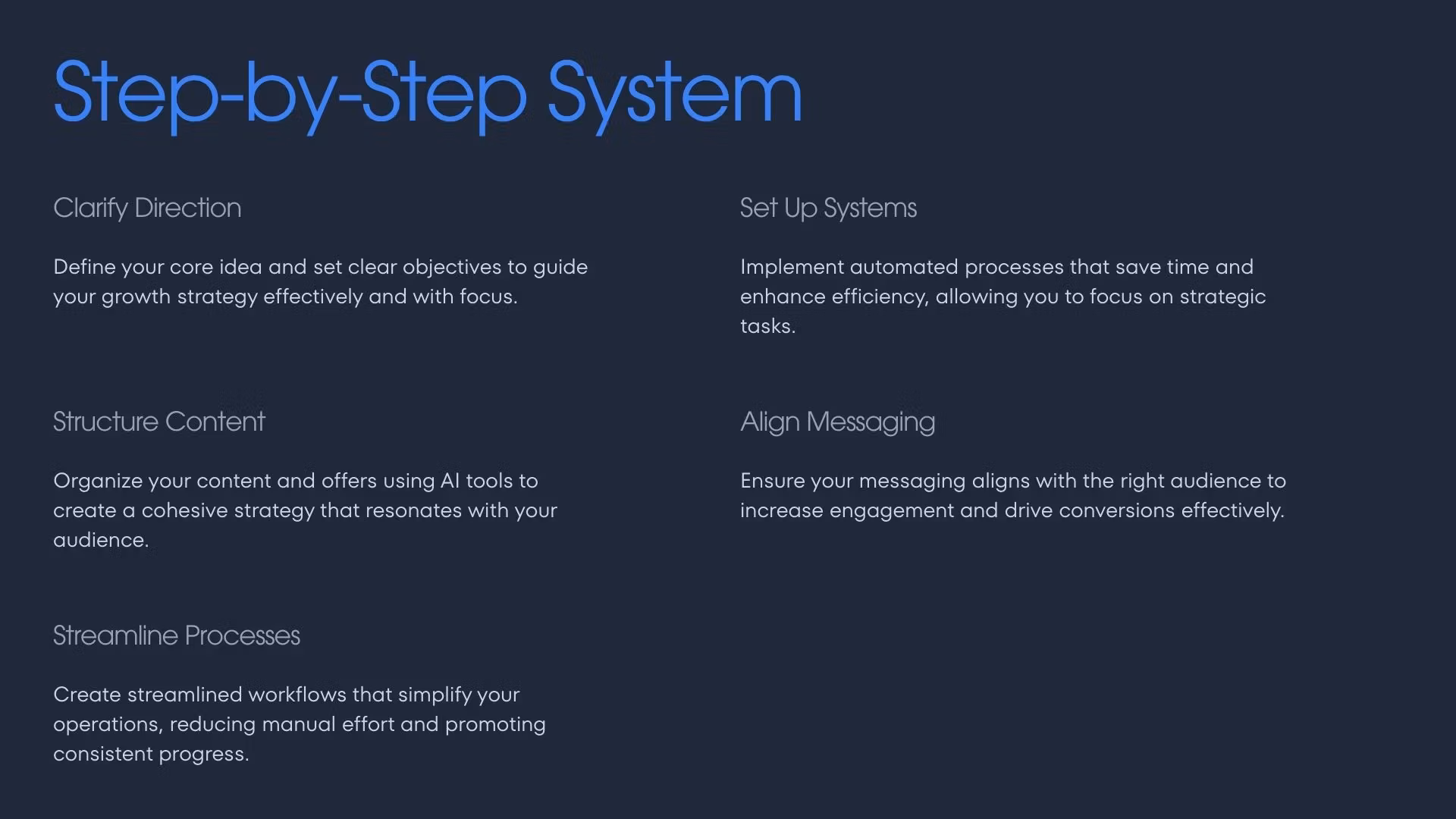 Step-by-Step System

Clarify Direction

Define your core idea and set clear objectives to guide your growth strategy effectively and with focus.

Structure Content

Organize your content and offers using AI tools to create a cohesive strategy that resonates with your audience.

Streamline Processes

Create streamlined workflows that simplify your operations, reducing manual effort and promoting consistent progress.

Set Up Systems

Implement automated processes that save time and enhance efficiency, allowing you to focus on strategic tasks.

Align Messaging

Ensure your messaging aligns with the right audience to increase engagement and drive conversions effectively.